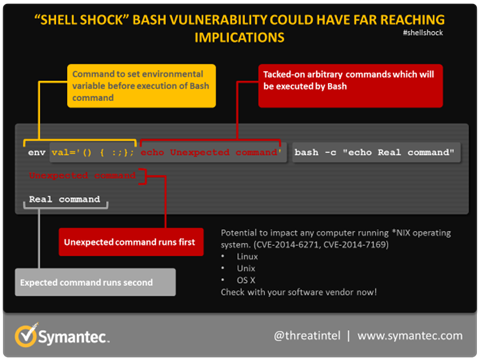 "SHELL SHOCK" BASH VULNERABILITY COULD HAVE FAR REACHING IMPLICATIONS

#shellshock

Command to set environmental variable before execution of Bash command

Tacked-on arbitrary commands which will be executed by Bash

env val='() { :;}; echo Unexpected command' bash -c "echo Real command"

Unexpected command

Real command

Unexpected command runs first

Expected command runs second

Potential to impact any computer running *NIX operating system. (CVE-2014-6271, CVE-2014-7169)
• Linux
• Unix
• OS X
Check with your software vendor now!

Symantec.

@threatintel | www.symantec.com